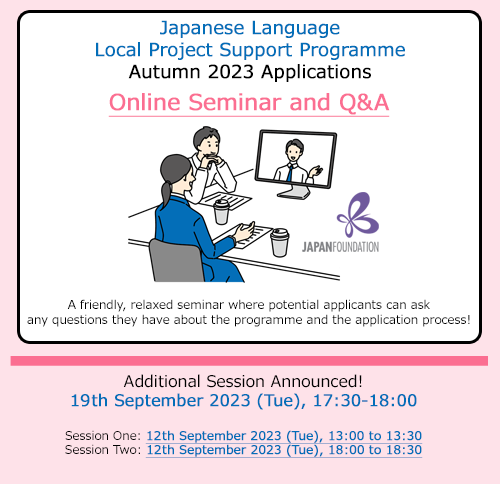 Japanese Language
Local Project Support Programme
Autumn 2023 Applications

Online Seminar and Q&A

JAPANFOUNDATION

A friendly, relaxed seminar where potential applicants can ask any questions they have about the programme and the application process!

Additional Session Announced!
19th September 2023 (Tue), 17:30-18:00

Session One: 12th September 2023 (Tue), 13:00 to 13:30
Session Two: 12th September 2023 (Tue), 18:00 to 18:30